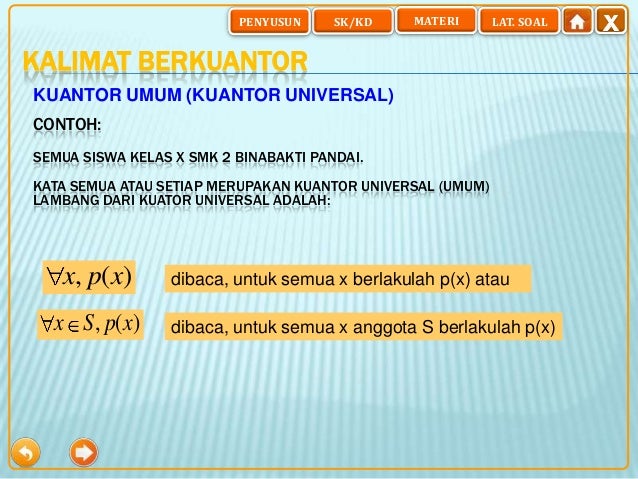 PENYUSUN SK/KD MATERI LAT. SOAL X

KALIMAT BERKUANTOR

KUANTOR UMUM (KUANTOR UNIVERSAL)

CONTOH:

SEMUA SISWA KELAS X SMK 2 BINABAKTI PANDAI.

KATA SEMUA ATAU SETIAP MERUPAKAN KUANTOR UNIVERSAL (UMUM)
LAMBANG DARI KUATOR UNIVERSAL ADALAH:

$\forall x, p(x)$ dibaca, untuk semua x berlakulah p(x) atau

$\forall x \in S, p(x)$ dibaca, untuk semua x anggota S berlakulah p(x)